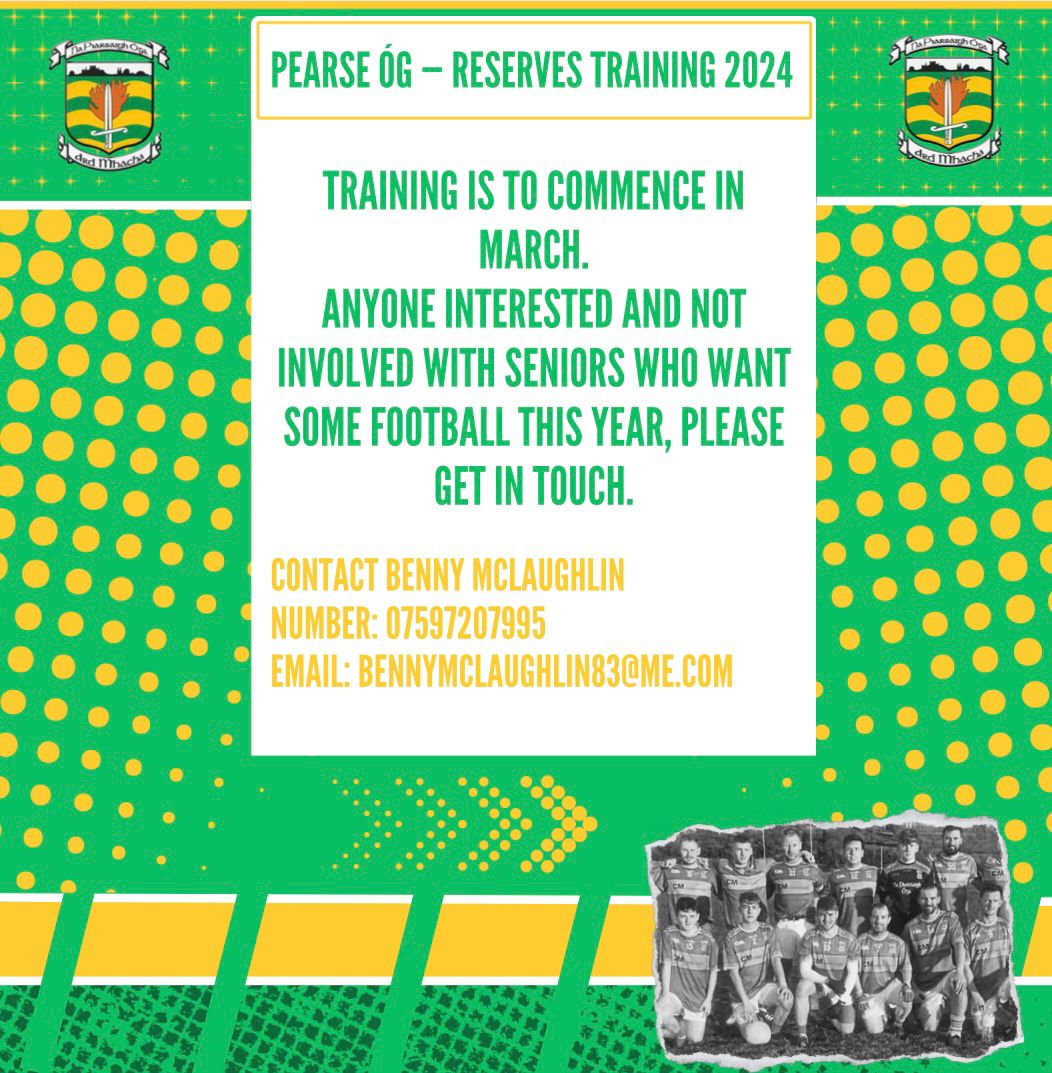 Na Piarsaigh Óga

Ard Mhacha

PEARSE ÓG – RESERVES TRAINING 2024

Na Piarsaigh Óga

Ard Mhacha

TRAINING IS TO COMMENCE IN MARCH.
ANYONE INTERESTED AND NOT INVOLVED WITH SENIORS WHO WANT SOME FOOTBALL THIS YEAR, PLEASE GET IN TOUCH.

CONTACT BENNY MCLAUGHLIN
NUMBER: 07597207995
EMAIL: BENNYMCLAUGHLIN83@ME.COM